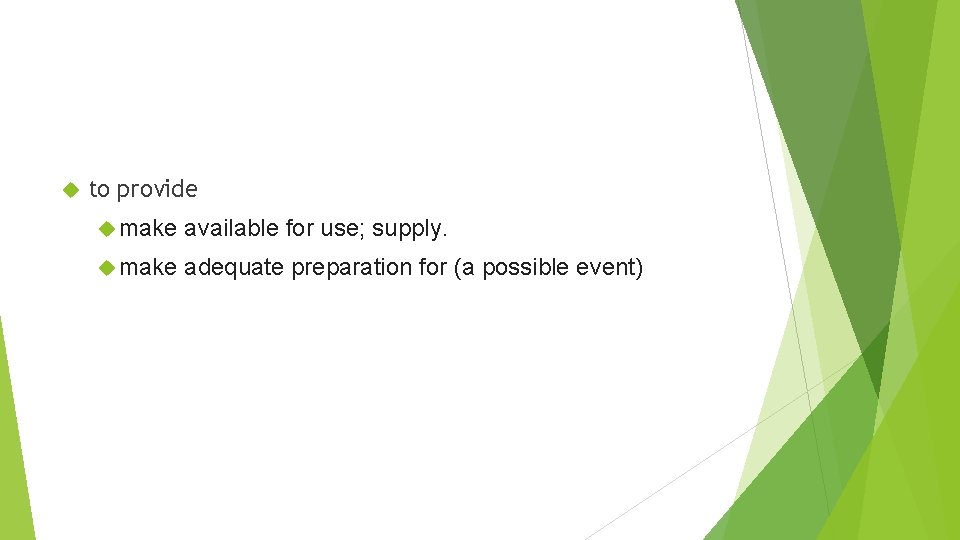 to provide

make available for use; supply.

make adequate preparation for (a possible event)